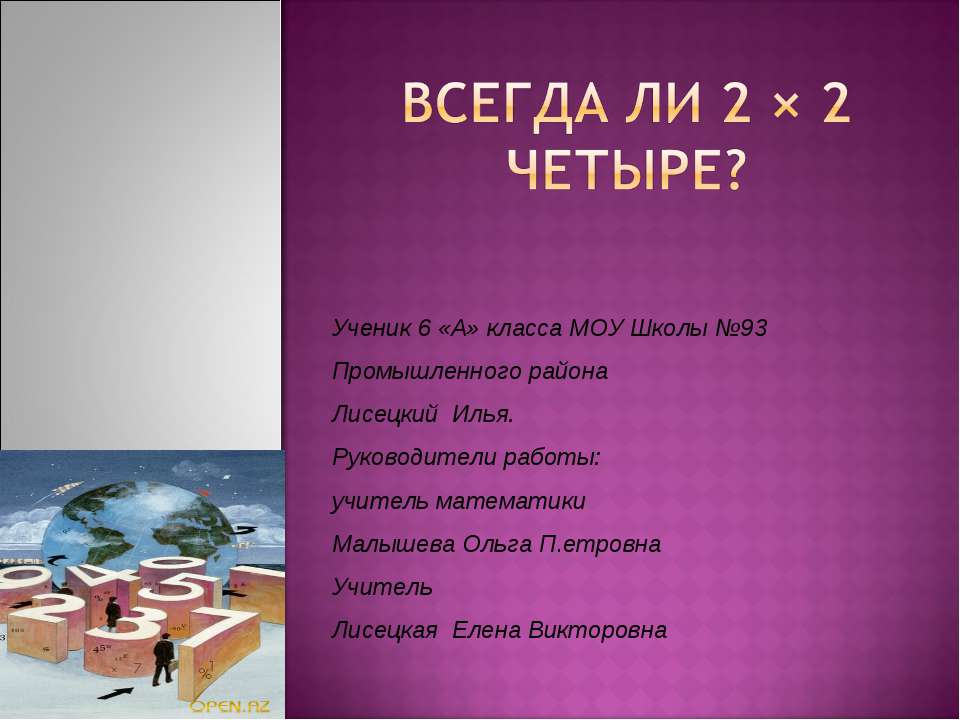 ВСЕГДА ЛИ 2 × 2 ЧЕТЫРЕ?

Ученик 6 «А» класса МОУ Школы №93

Промышленного района

Лисецкий Илья.

Руководители работы:

учитель математики

Малышева Ольга П.етровна

Учитель

Лисецкая Елена Викторовна

OPEN.AZ